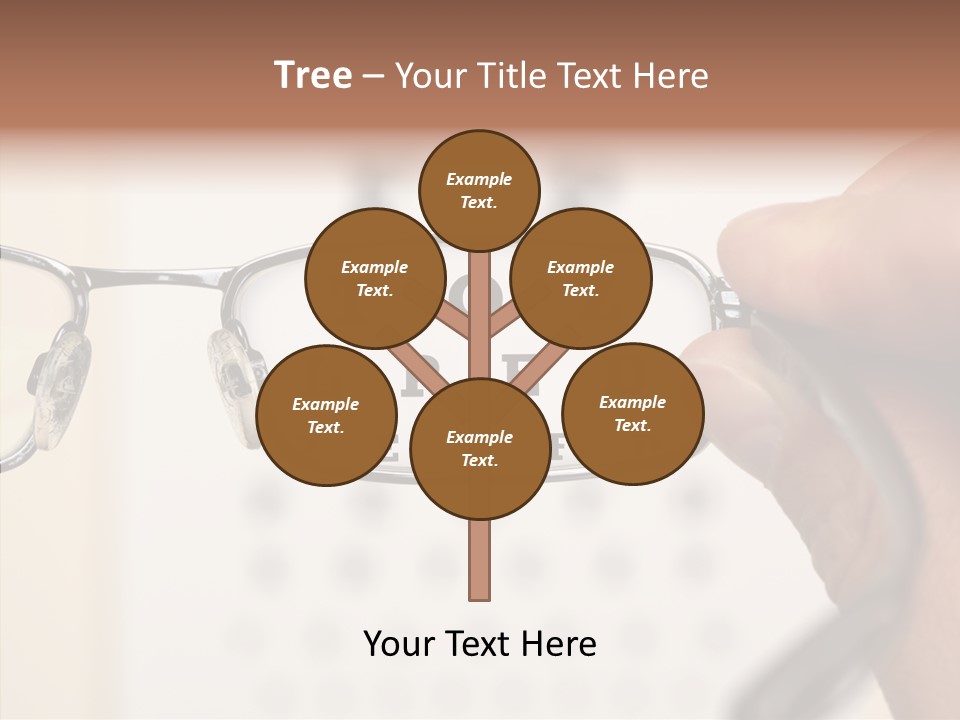 Tree – Your Title Text Here

Example Text.

Example Text.

Example Text.

Example Text.

Example Text.

Example Text.

Your Text Here